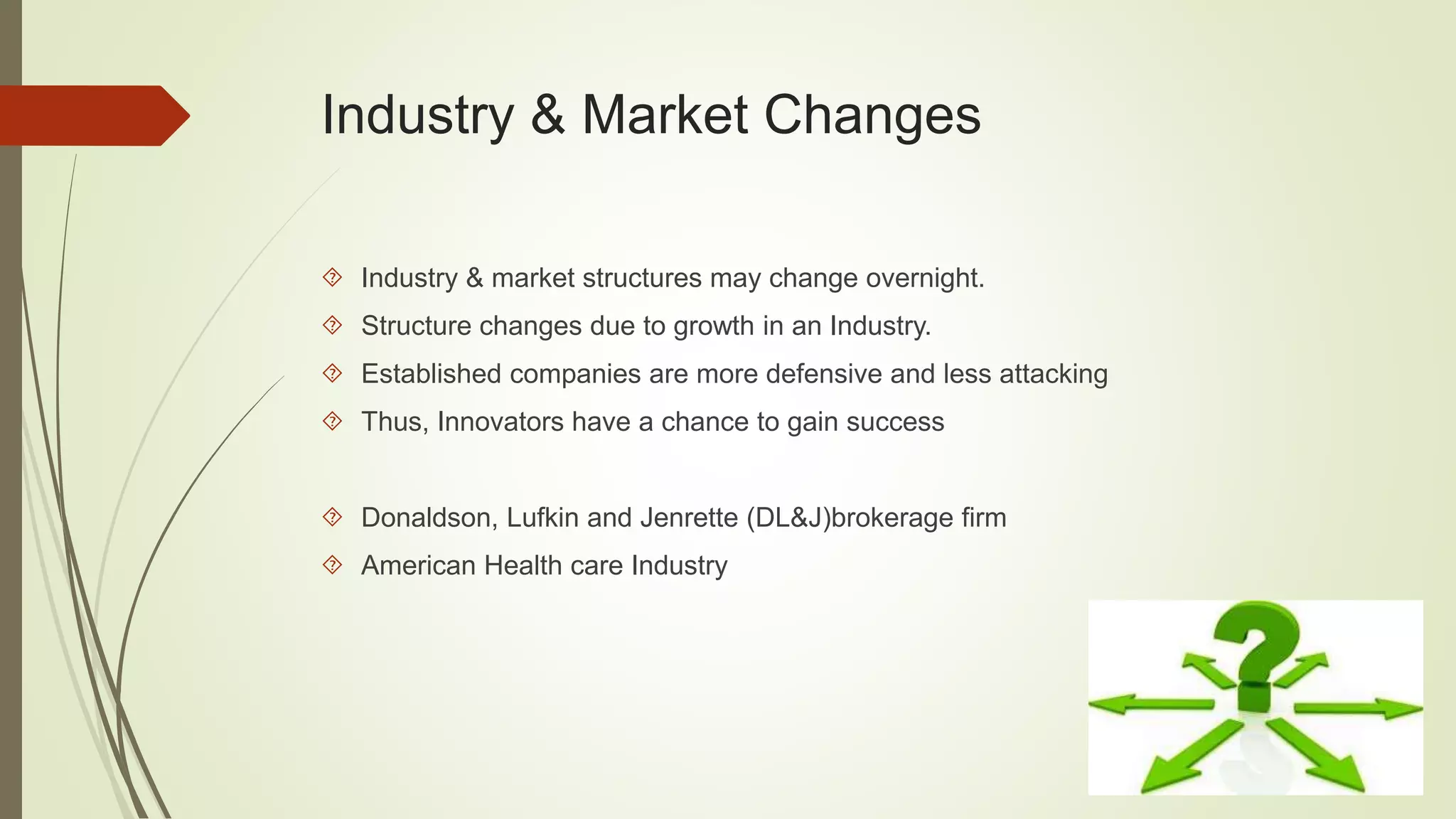 Industry & Market Changes

Industry & market structures may change overnight.

Structure changes due to growth in an Industry.

Established companies are more defensive and less attacking

Thus, Innovators have a chance to gain success

Donaldson, Lufkin and Jenrette (DL&J)brokerage firm

American Health care Industry